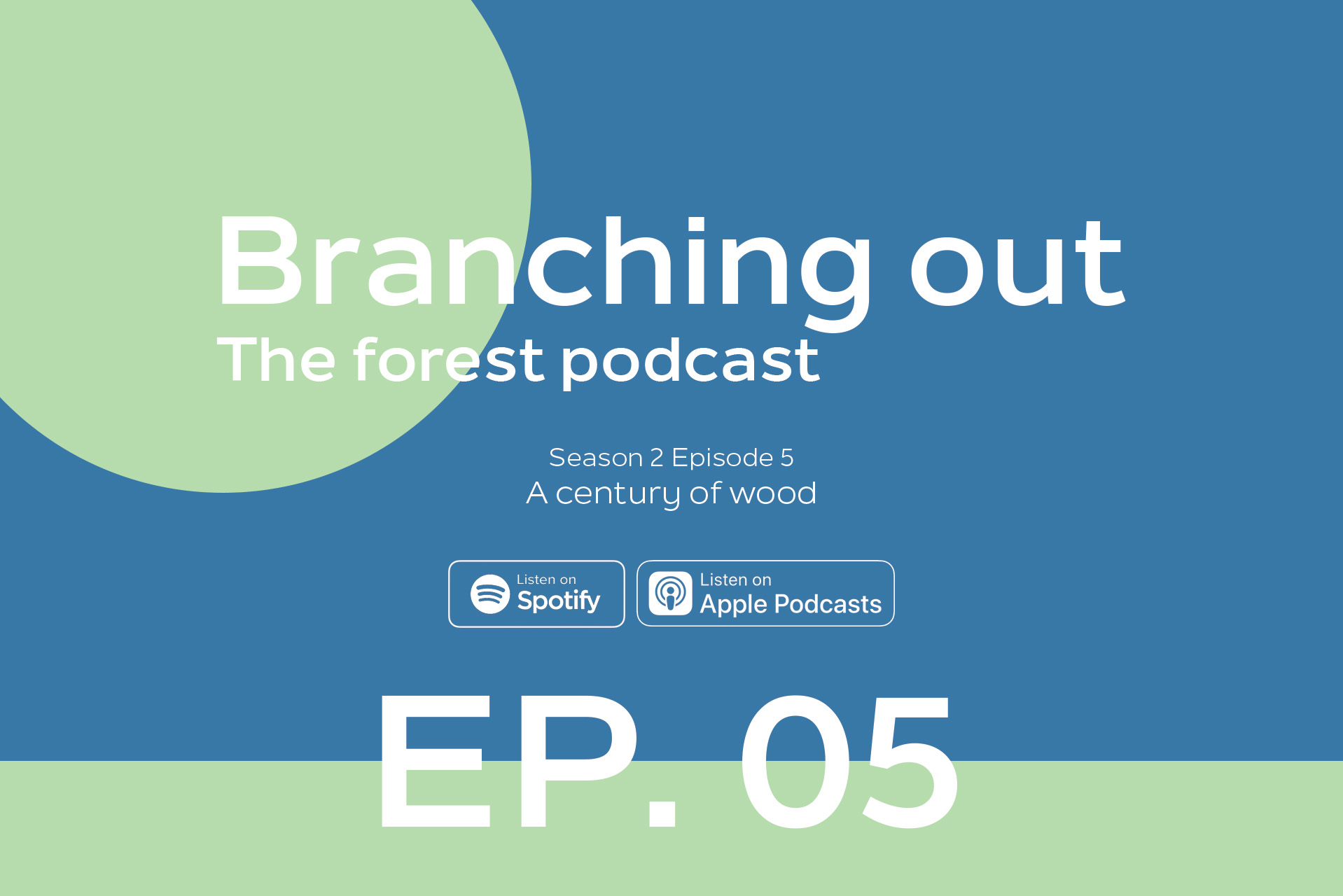 Branching out
The forest podcast

Season 2 Episode 5
A century of wood

Listen on Spotify

Listen on Apple Podcasts

EP. 05